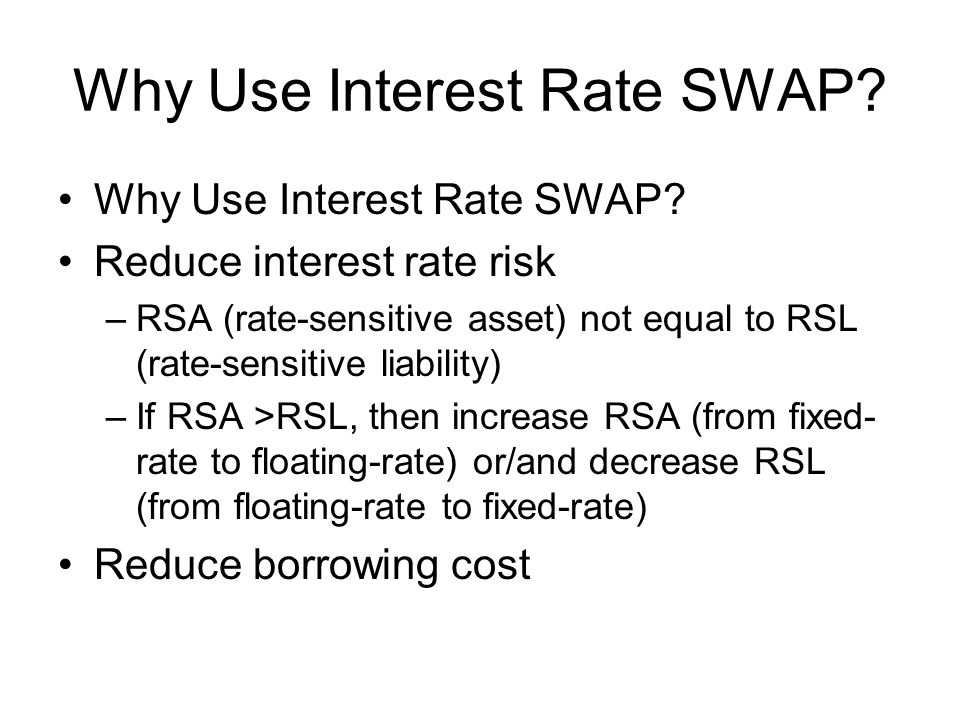 Why Use Interest Rate SWAP?

• Why Use Interest Rate SWAP?
• Reduce interest rate risk
– RSA (rate-sensitive asset) not equal to RSL (rate-sensitive liability)
– If RSA >RSL, then increase RSA (from fixed-rate to floating-rate) or/and decrease RSL (from floating-rate to fixed-rate)
• Reduce borrowing cost